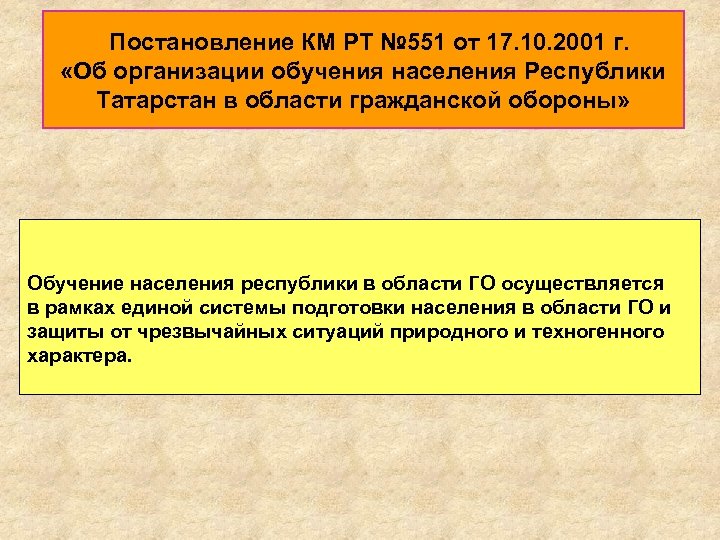 Постановление КМ РТ №551 от 17.10.2001 г. «Об организации обучения населения Республики Татарстан в области гражданской обороны»

Обучение населения республики в области ГО осуществляется в рамках единой системы подготовки населения в области ГО и защиты от чрезвычайных ситуаций природного и техногенного характера.